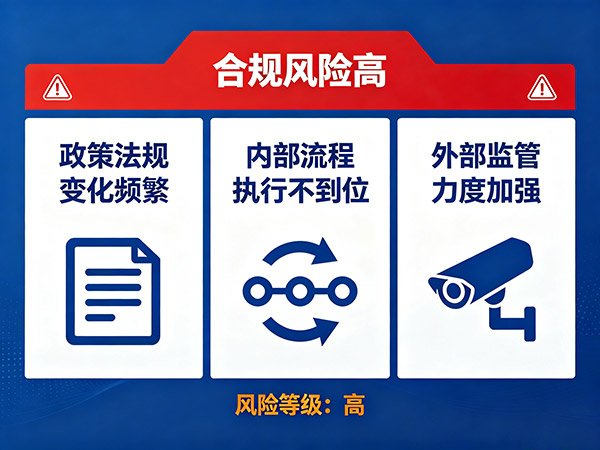 合规风险高

政策法规变化频繁

内部流程执行不到位

外部监管力度加强

风险等级：高